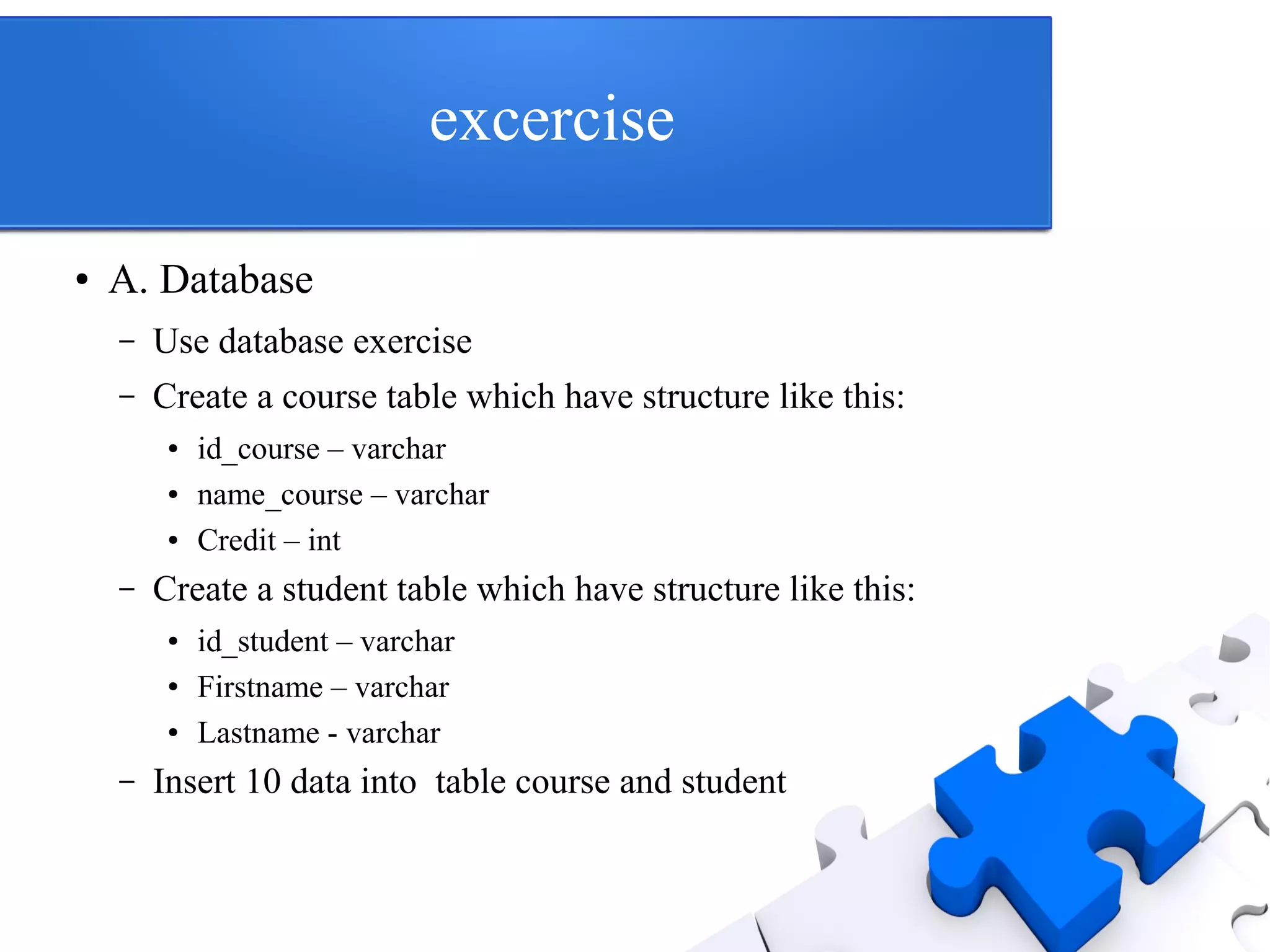 excercise

• A. Database
  – Use database exercise
  – Create a course table which have structure like this:
    • id_course – varchar
    • name_course – varchar
    • Credit – int
  – Create a student table which have structure like this:
    • id_student – varchar
    • Firstname – varchar
    • Lastname - varchar
  – Insert 10 data into  table course and student